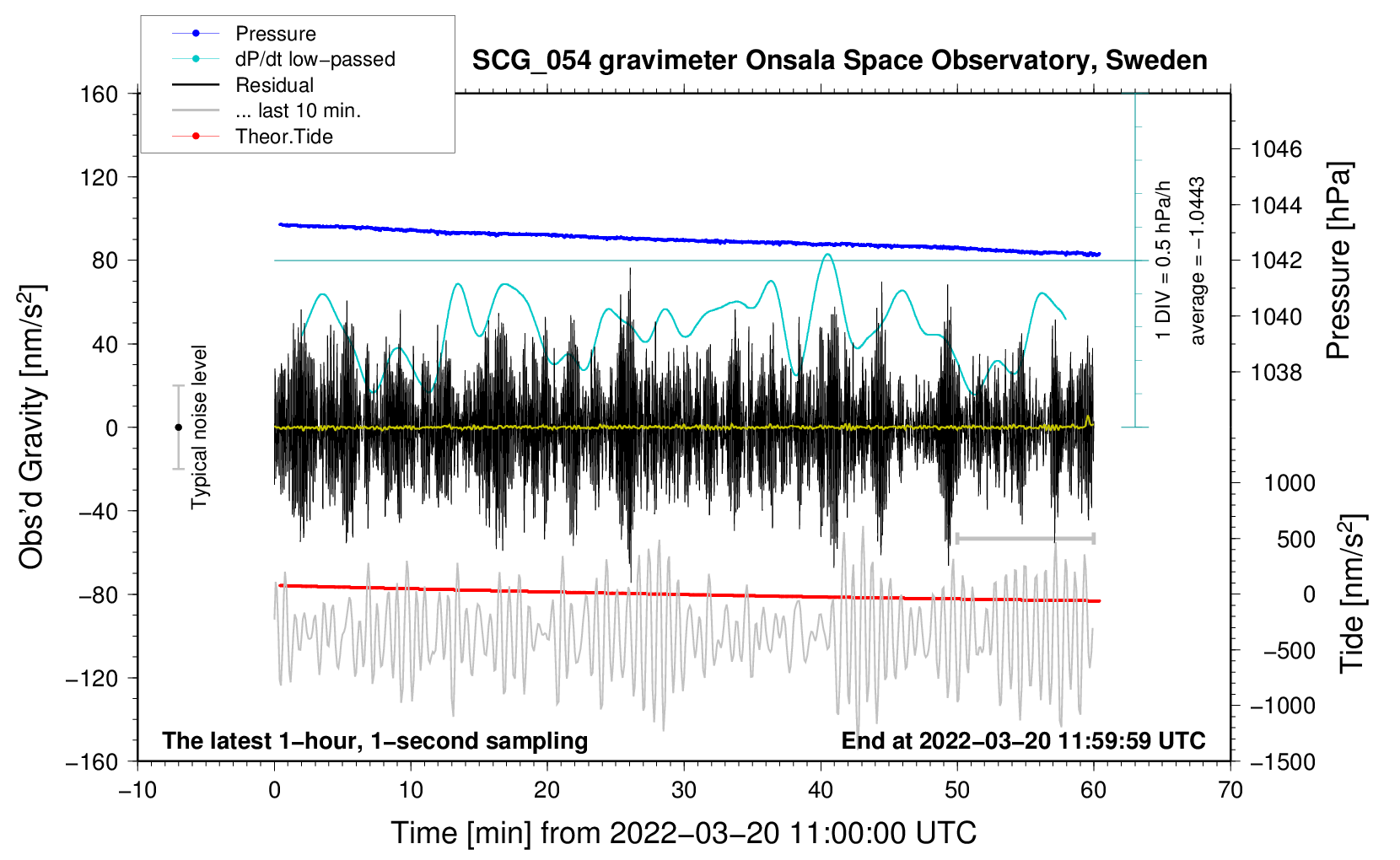 Pressure
dP/dt low−passed
Residual
... last 10 min.
Theor.Tide

SCG_054 gravimeter Onsala Space Observatory, Sweden

160
120
80
40
0
−40
−80
−120
−160

Obs'd Gravity [nm/s$^2$]

Typical noise level

1 DIV = 0.5 hPa/h
average = −1.0443

1046
1044
1042
1040
1038

Pressure [hPa]

1000
500
0
−500
−1000
−1500

Tide [nm/s$^2$]

The latest 1−hour, 1−second sampling
End at 2022−03−20 11:59:59 UTC

−10
0
10
20
30
40
50
60
70

Time [min] from 2022−03−20 11:00:00 UTC